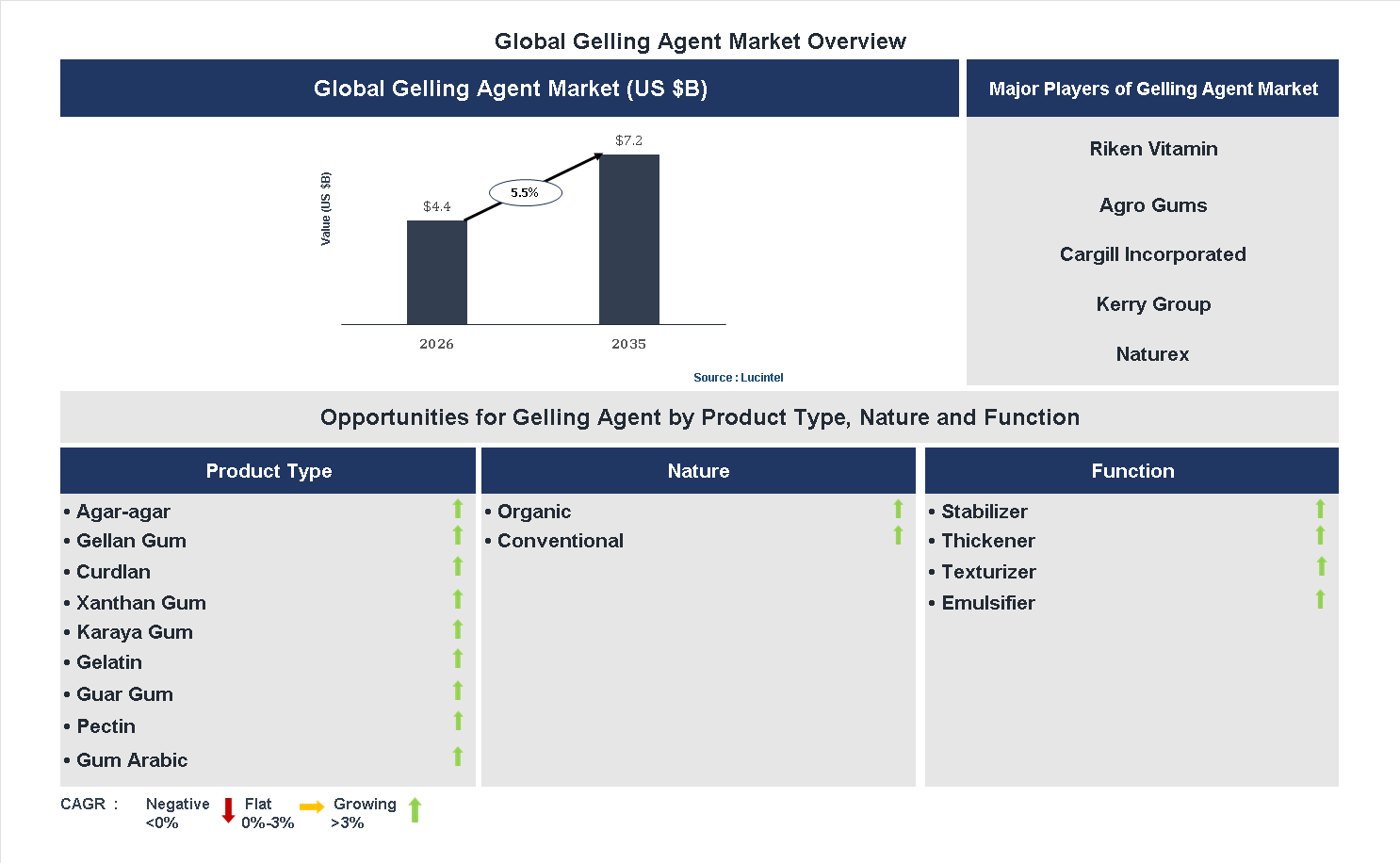 Global Gelling Agent Market Overview

Global Gelling Agent Market (US $B)

Value (US $B)

$4.4

5.5%

$7.2

2026

2035

Source : Lucintel

Major Players of Gelling Agent Market

Riken Vitamin

Agro Gums

Cargill Incorporated

Kerry Group

Naturex

Opportunities for Gelling Agent by Product Type, Nature and Function

Product Type

• Agar-agar
• Gellan Gum
• Curdlan
• Xanthan Gum
• Karaya Gum
• Gelatin
• Guar Gum
• Pectin
• Gum Arabic

Nature

• Organic
• Conventional

Function

• Stabilizer
• Thickener
• Texturizer
• Emulsifier

CAGR : Negative <0% Flat 0%-3% Growing >3%